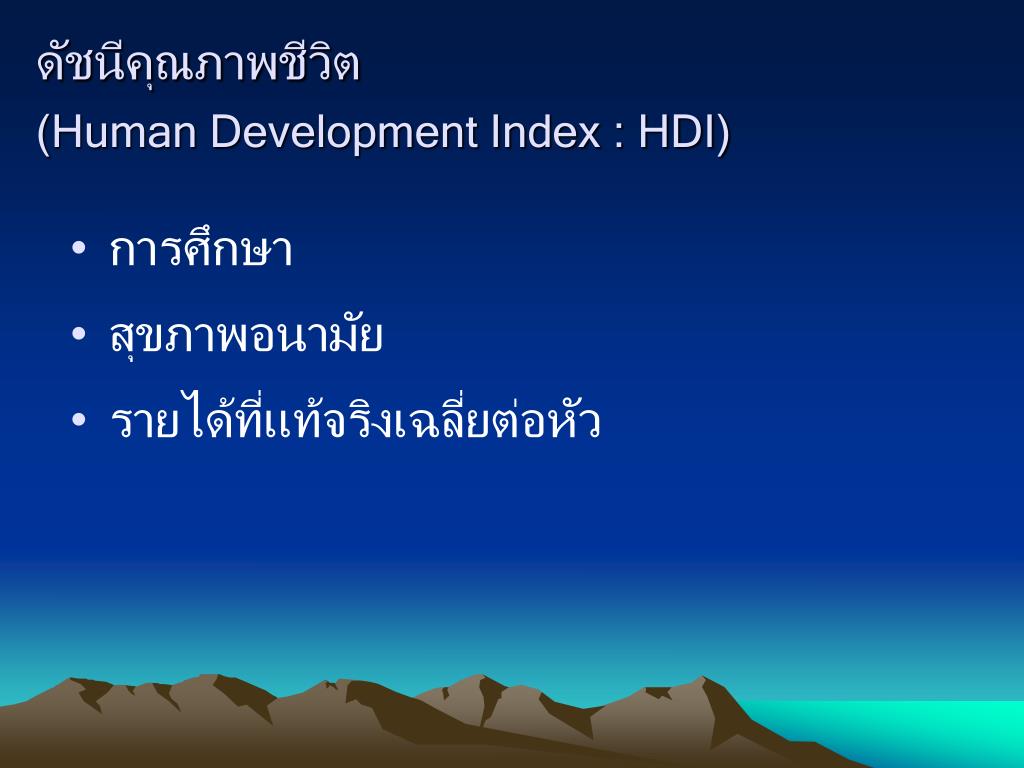 ดัชนีคุณภาพชีวิต
(Human Development Index : HDI)

• การศึกษา
• สุขภาพอนามัย
• รายได้ที่แท้จริงเฉลี่ยต่อหัว